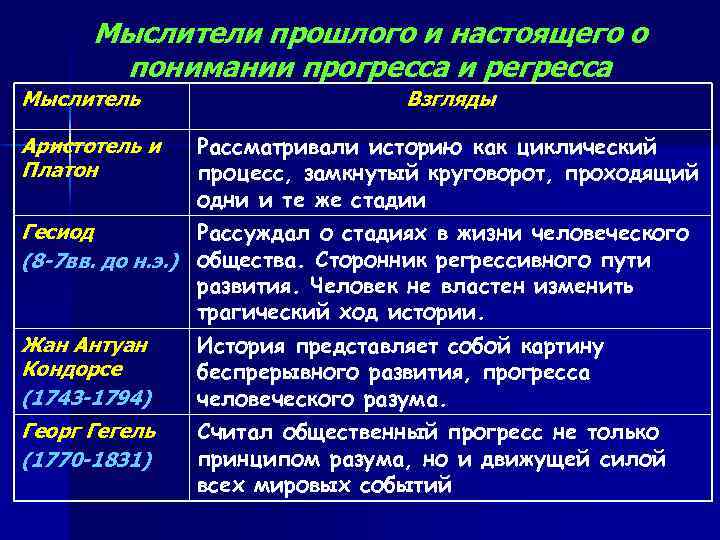 Мыслители прошлого и настоящего о понимании прогресса и регресса

| Мыслитель | Взгляды |
|---|---|
| Аристотель и Платон | Рассматривали историю как циклический процесс, замкнутый круговорот, проходящий одни и те же стадии |
| Гесиод (8-7вв. до н.э.) | Рассуждал о стадиях в жизни человеческого общества. Сторонник регрессивного пути развития. Человек не властен изменить трагический ход истории. |
| Жан Антуан Кондорсе (1743-1794) | История представляет собой картину беспрерывного развития, прогресса человеческого разума. |
| Георг Гегель (1770-1831) | Считал общественный прогресс не только принципом разума, но и движущей силой всех мировых событий |